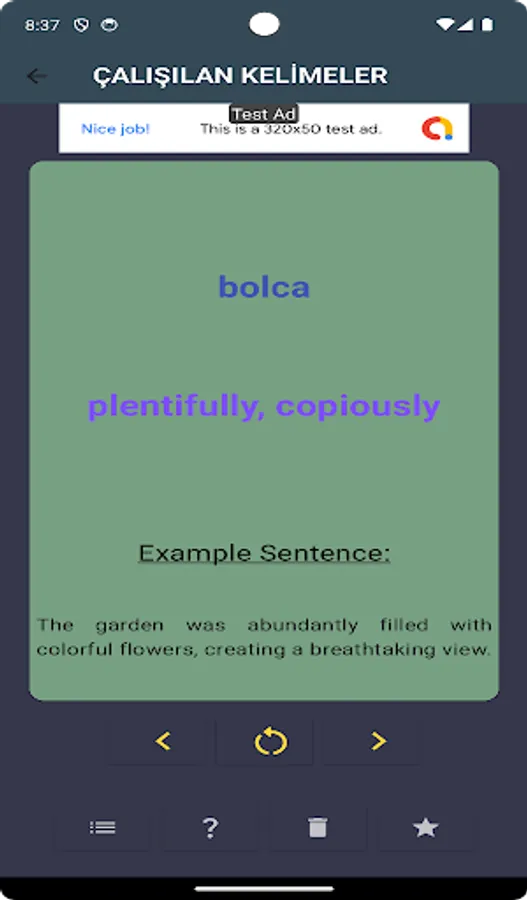 8:37

ÇALIŞILAN KELİMELER

Test Ad
Nice job! This is a 320x50 test ad.

bolca

plentifully, copiously

Example Sentence:

The garden was abundantly filled with colorful flowers, creating a breathtaking view.

?